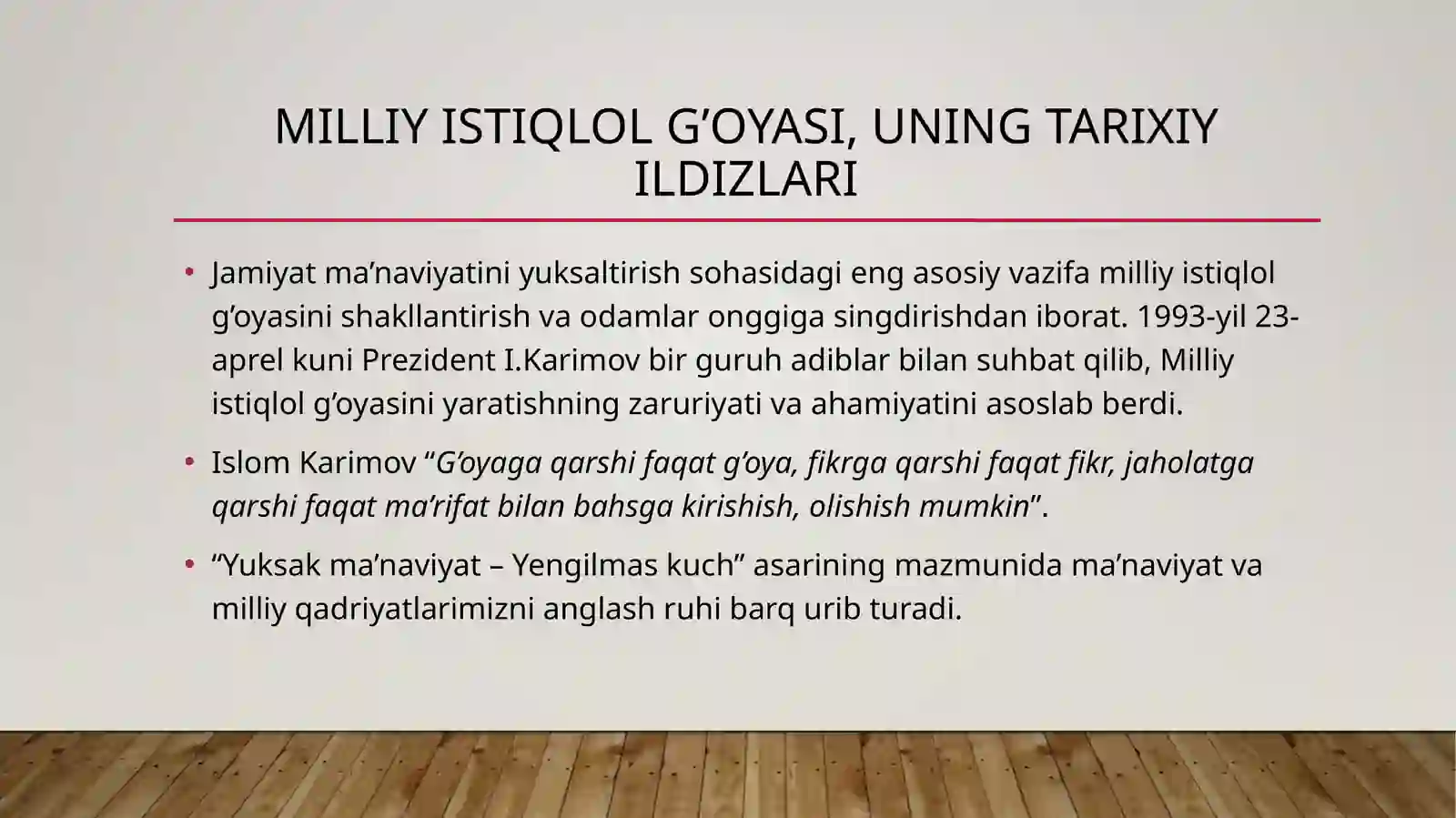 MILLIY ISTIQLOL G’OYASI, UNING TARIXIY ILDIZLARI

• Jamiyat ma’naviyatini yuksaltirish sohasidagi eng asosiy vazifa milliy istiqlol g’oyasini shakllantirish va odamlar onggiga singdirishdan iborat. 1993-yil 23-aprel kuni Prezident I.Karimov bir guruh adiblar bilan suhbat qilib, Milliy istiqlol g’oyasini yaratishning zaruriyati va ahamiyatini asoslab berdi.

• Islom Karimov “G’oyaga qarshi faqat g’oya, fikrga qarshi faqat fikr, jaholatga qarshi faqat ma’rifat bilan bahsga kirishish, olishish mumkin”.

• “Yuksak ma’naviyat – Yengilmas kuch” asarining mazmunida ma’naviyat va milliy qadriyatlarimizni anglash ruhi barq urib turadi.